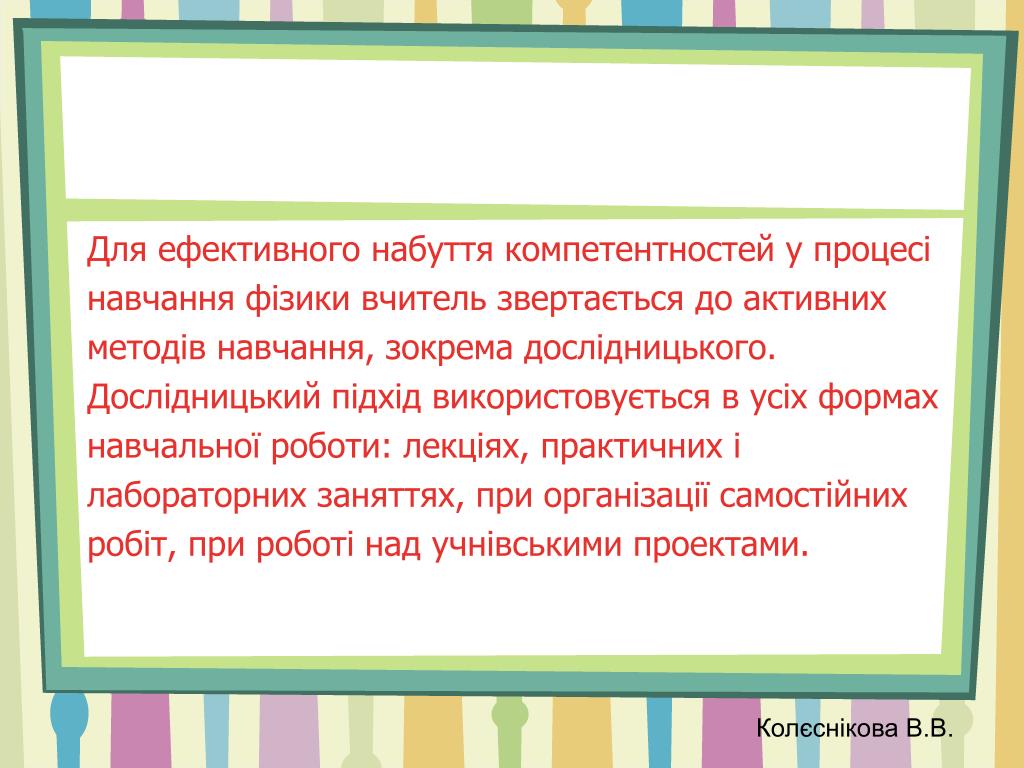 Для ефективного набуття компетентностей у процесі навчання фізики вчитель звертається до активних методів навчання, зокрема дослідницького. Дослідницький підхід використовується в усіх формах навчальної роботи: лекціях, практичних і лабораторних заняттях, при організації самостійних робіт, при роботі над учнівськими проектами.

Колєснікова В.В.